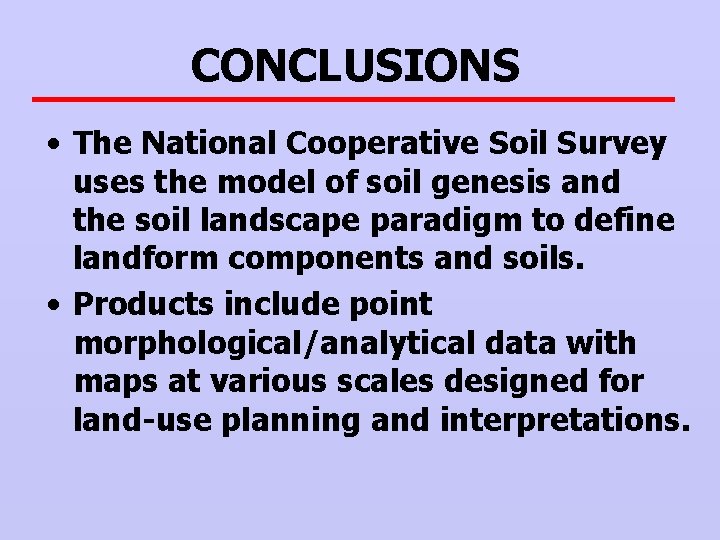 CONCLUSIONS

• The National Cooperative Soil Survey uses the model of soil genesis and the soil landscape paradigm to define landform components and soils.

• Products include point morphological/analytical data with maps at various scales designed for land-use planning and interpretations.